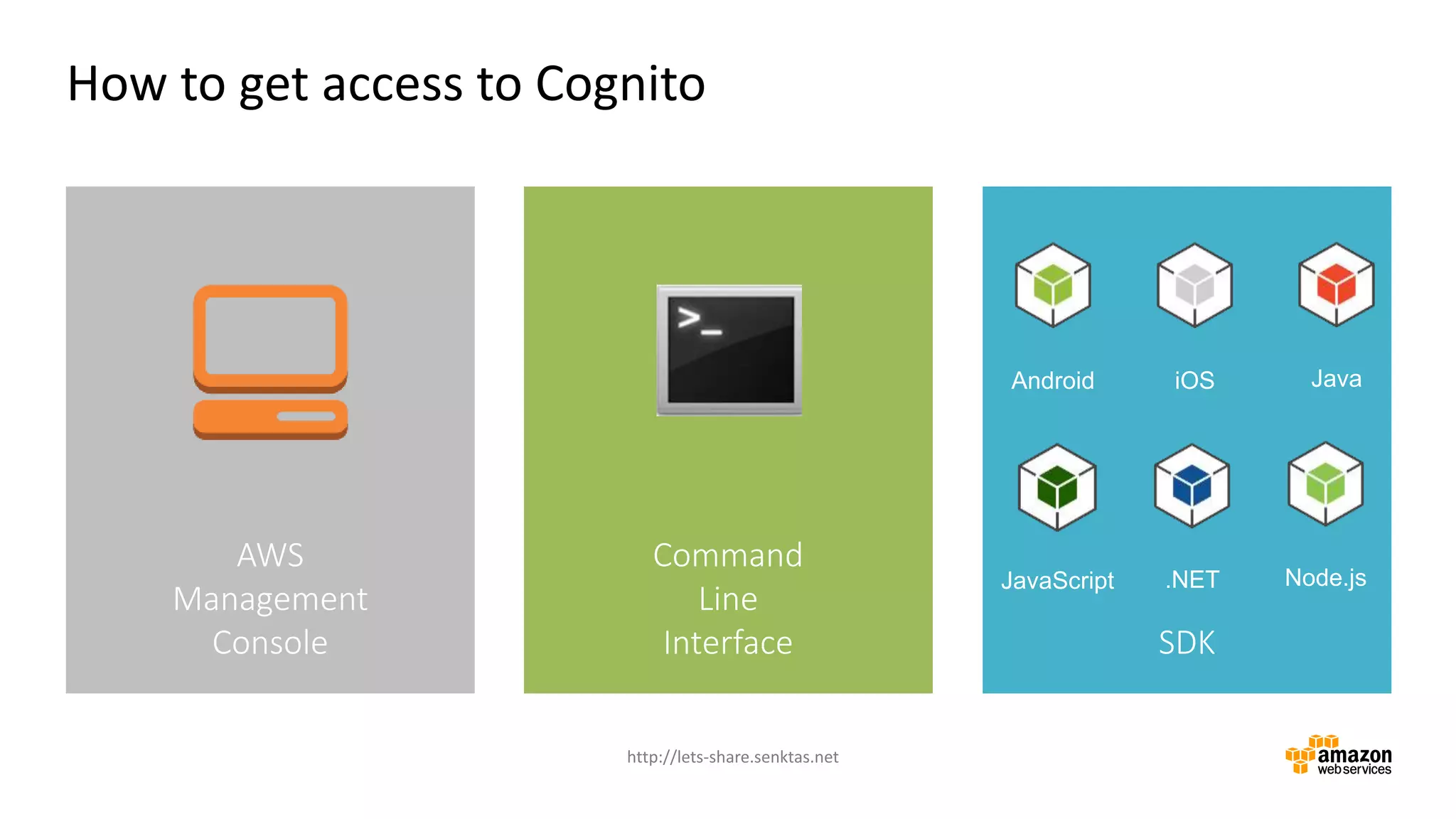 How to get access to Cognito

AWS Management Console

>_

Command Line Interface

Android iOS Java

JavaScript .NET Node.js

SDK

http://lets-share.senktas.net

amazon web services